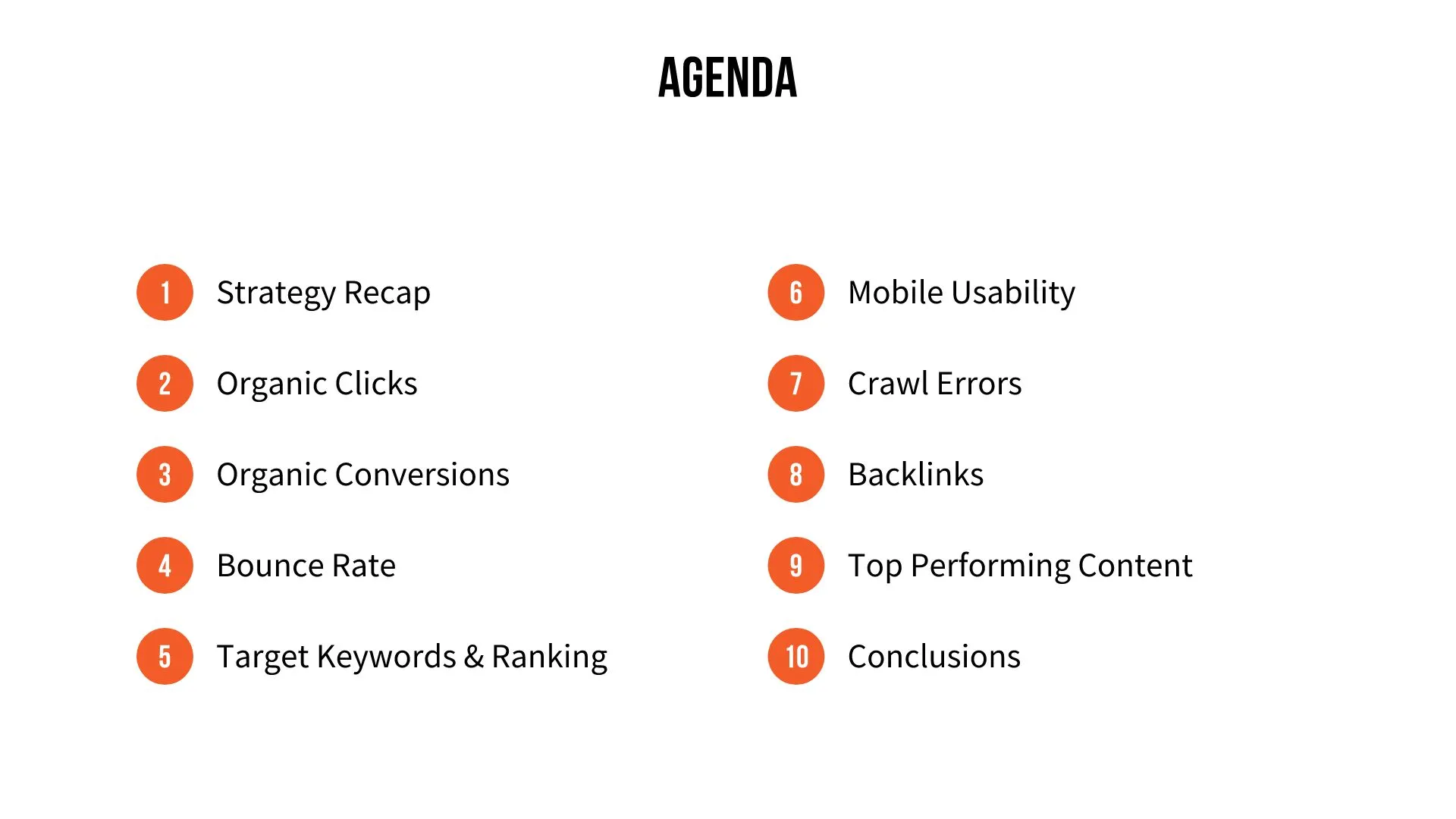 AGENDA

1 Strategy Recap

2 Organic Clicks

3 Organic Conversions

4 Bounce Rate

5 Target Keywords & Ranking

6 Mobile Usability

7 Crawl Errors

8 Backlinks

9 Top Performing Content

10 Conclusions